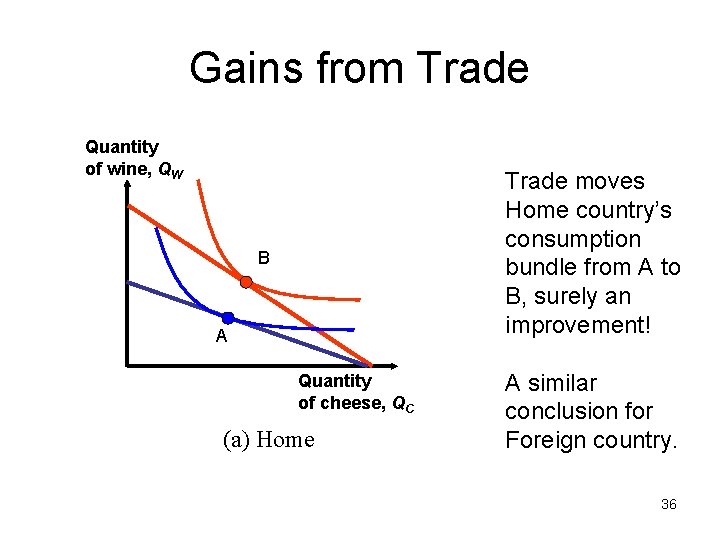 Gains from Trade

Quantity of wine, $Q_W$

B

A

Quantity of cheese, $Q_C$

(a) Home

Trade moves Home country's consumption bundle from A to B, surely an improvement!

A similar conclusion for Foreign country.

36